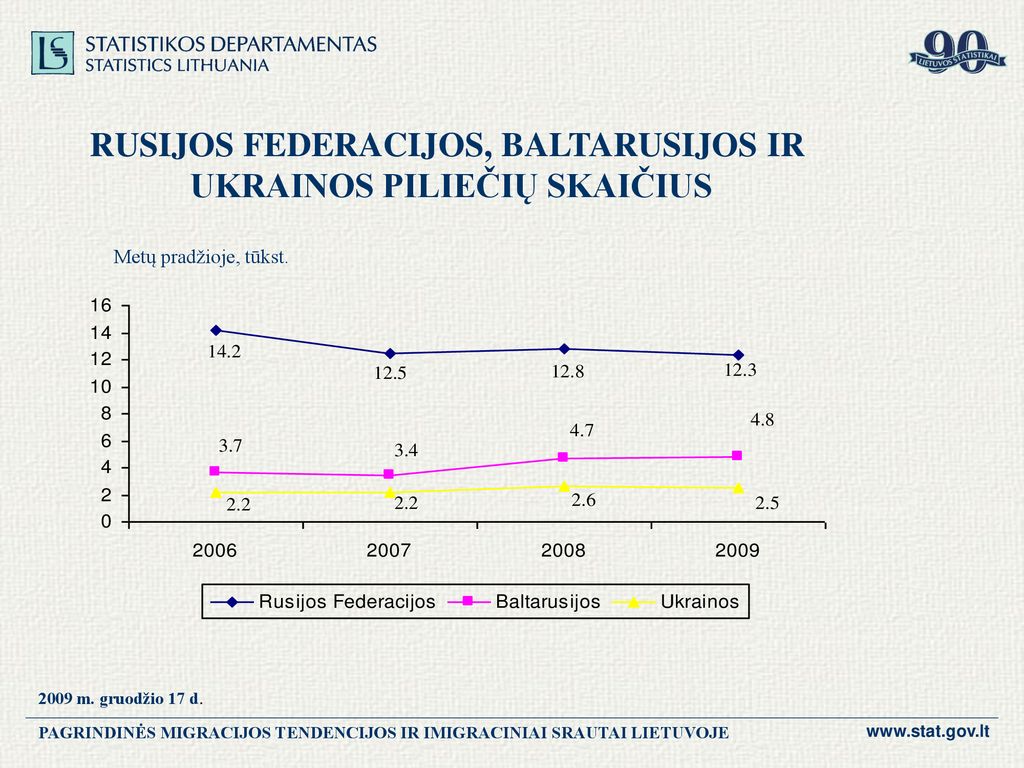 STATISTIKOS DEPARTAMENTAS
STATISTICS LITHUANIA

90 LIETUVOS STATISTIKAI

RUSIJOS FEDERACIJOS, BALTARUSIJOS IR UKRAINOS PILIEČIŲ SKAIČIUS

Metų pradžioje, tūkst.

16
14
12
10
8
6
4
2
0

14.2
12.5
12.8
12.3
3.7
3.4
4.7
4.8
2.2
2.2
2.6
2.5

2006
2007
2008
2009

Rusijos Federacijos
Baltarusijos
Ukrainos

2009 m. gruodžio 17 d.

PAGRINDINĖS MIGRACIJOS TENDENCIJOS IR IMIGRACINIAI SRAUTAI LIETUVOJE

www.stat.gov.lt